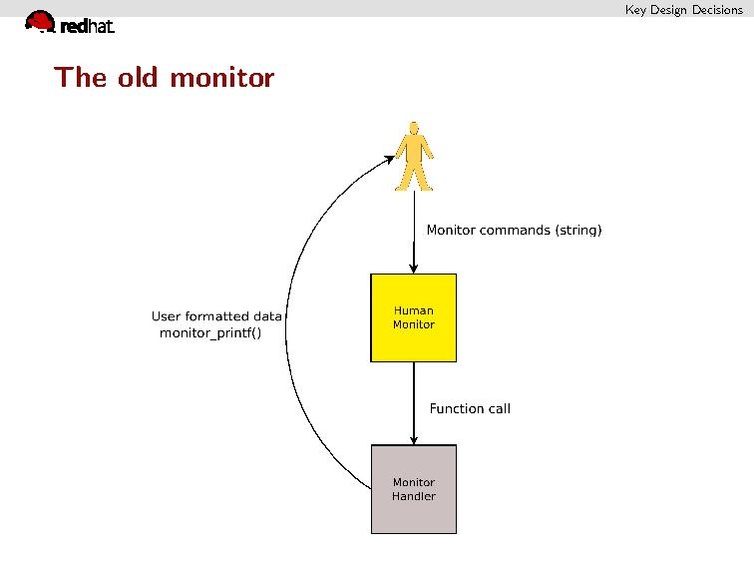 Key Design Decisions

redhat.

The old monitor

Monitor commands (string)

Human Monitor

User formatted data
monitor_printf()

Function call

Monitor Handler